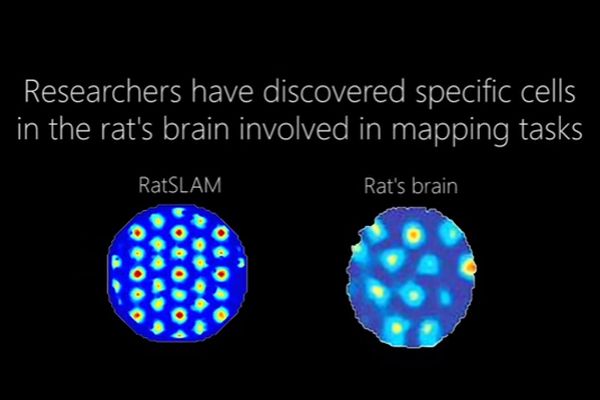 Researchers have discovered specific cells in the rat's brain involved in mapping tasks

RatSLAM

Rat's brain